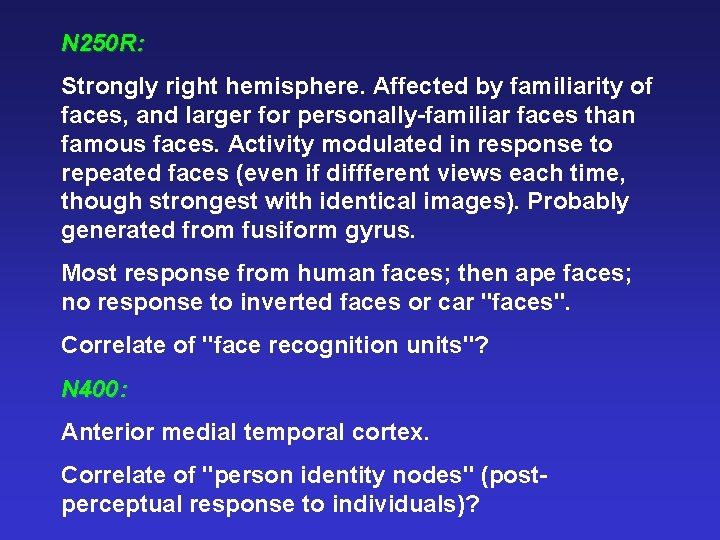 N250R:

Strongly right hemisphere. Affected by familiarity of faces, and larger for personally-familiar faces than famous faces. Activity modulated in response to repeated faces (even if diffferent views each time, though strongest with identical images). Probably generated from fusiform gyrus.

Most response from human faces; then ape faces; no response to inverted faces or car "faces".

Correlate of "face recognition units"?

N400:

Anterior medial temporal cortex.

Correlate of "person identity nodes" (post-perceptual response to individuals)?